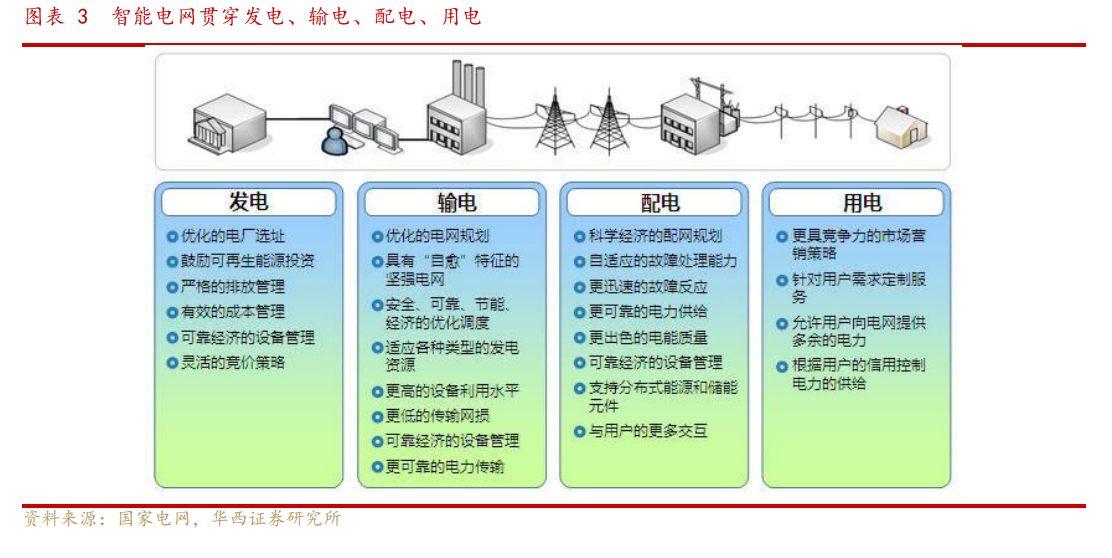 图表 3 智能电网贯穿发电、输电、配电、用电

发电
优化的电厂选址
鼓励可再生能源投资
严格的排放管理
有效的成本管理
可靠经济的设备管理
灵活的竞价策略

输电
优化的电网规划
具有“自愈”特征的坚强电网
安全、可靠、节能、经济的优化调度
适应各种类型的发电资源
更高的设备利用水平
更低的传输网损
可靠经济的设备管理
更可靠的电力传输

配电
科学经济的配网规划
自适应的故障处理能力
更迅速的故障反应
更可靠的电力供给
更出色的电能质量
可靠经济的设备管理
支持分布式能源和储能元件
与用户的更多交互

用电
更具竞争力的市场营销策略
针对用户需求定制服务
允许用户向电网提供多余的电力
根据用户的信用控制电力的供给

资料来源：国家电网，华西证券研究所